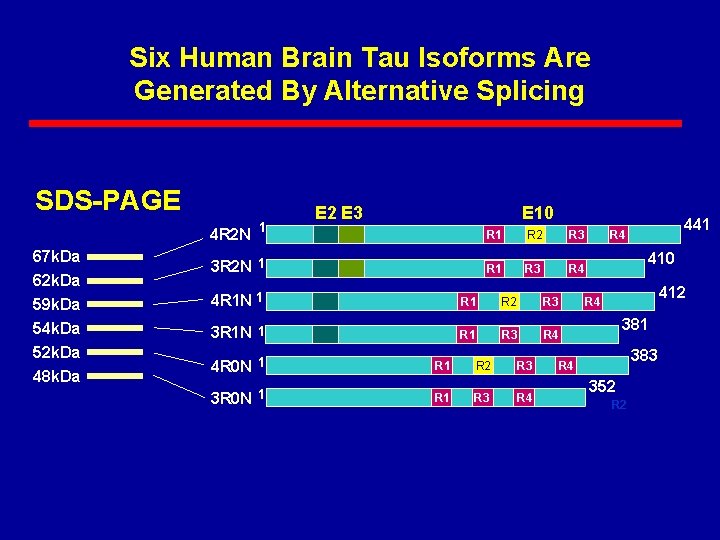 Six Human Brain Tau Isoforms Are Generated By Alternative Splicing

SDS-PAGE

67kDa
62kDa
59kDa
54kDa
52kDa
48kDa

E2 E3 E10

4R2N 1 R1 R2 R3 R4 441
3R2N 1 R1 R3 R4 410
4R1N 1 R1 R2 R3 R4 412
3R1N 1 R1 R3 R4 381
4R0N 1 R1 R2 R3 R4 383
3R0N 1 R1 R3 R4 352
R2